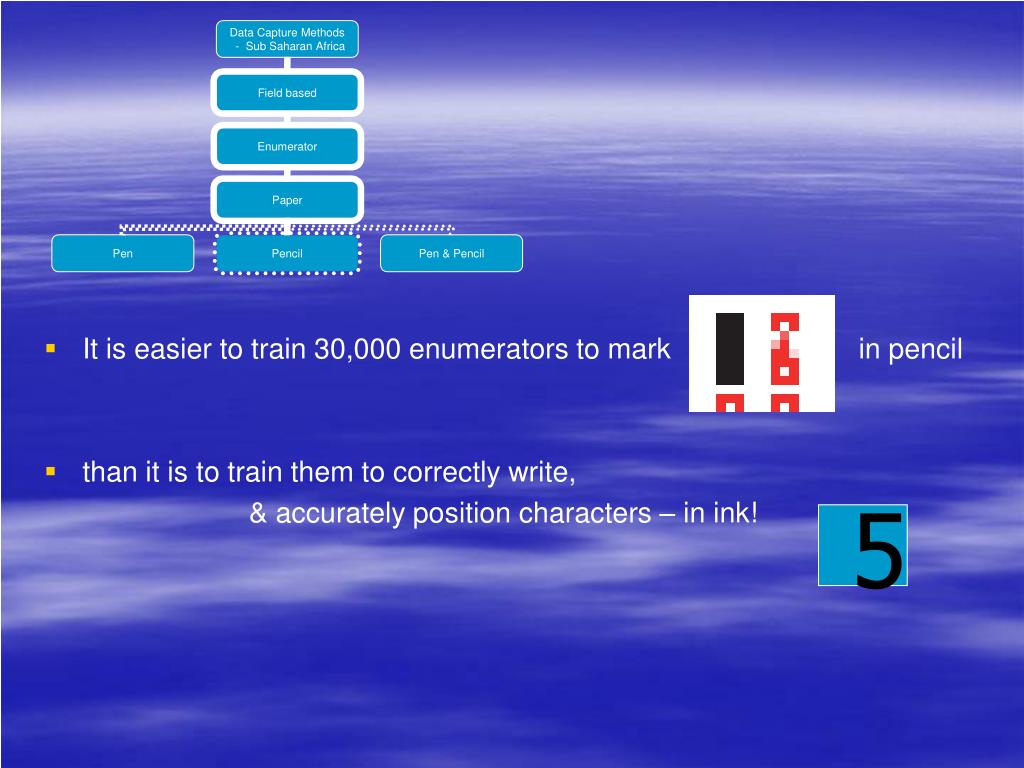 Data Capture Methods - Sub Saharan Africa

Field based

Enumerator

Paper

Pen

Pencil

Pen & Pencil

▪ It is easier to train 30,000 enumerators to mark in pencil

▪ than it is to train them to correctly write, & accurately position characters – in ink!

5